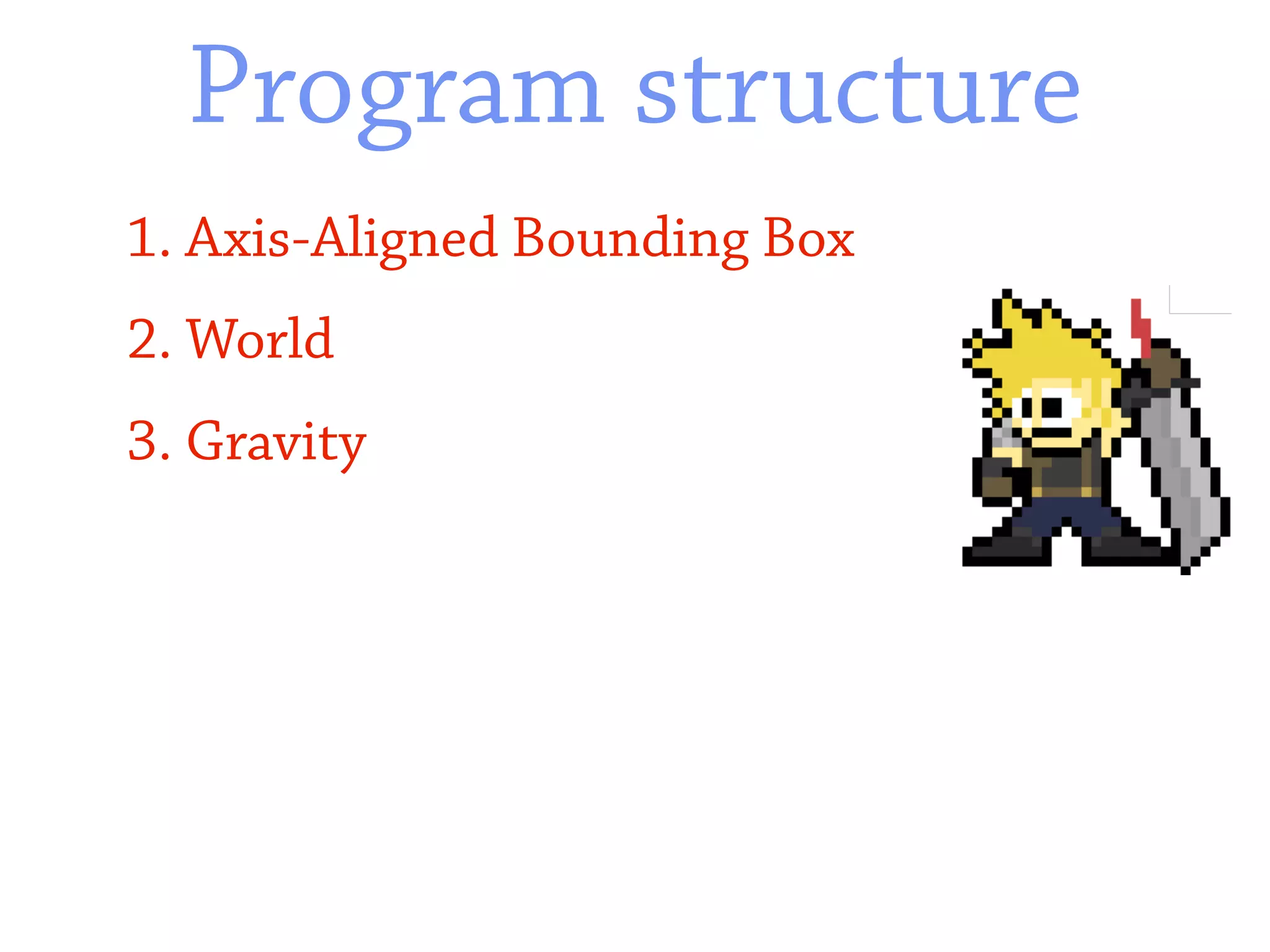 Program structure

1. Axis-Aligned Bounding Box

2. World

3. Gravity